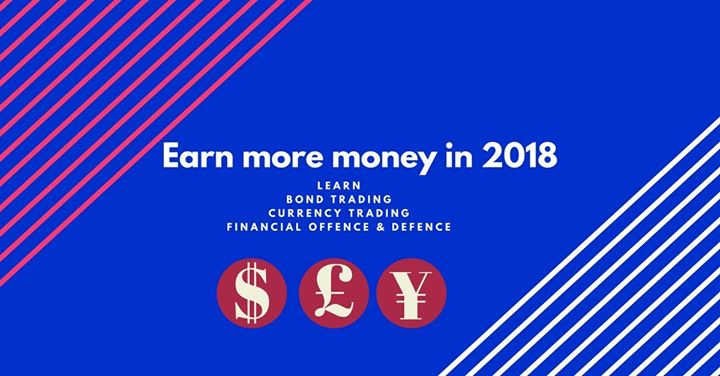 Earn more money in 2018

LEARN
BOND TRADING
CURRENCY TRADING
FINANCIAL OFFENCE & DEFENCE

$ £ ¥